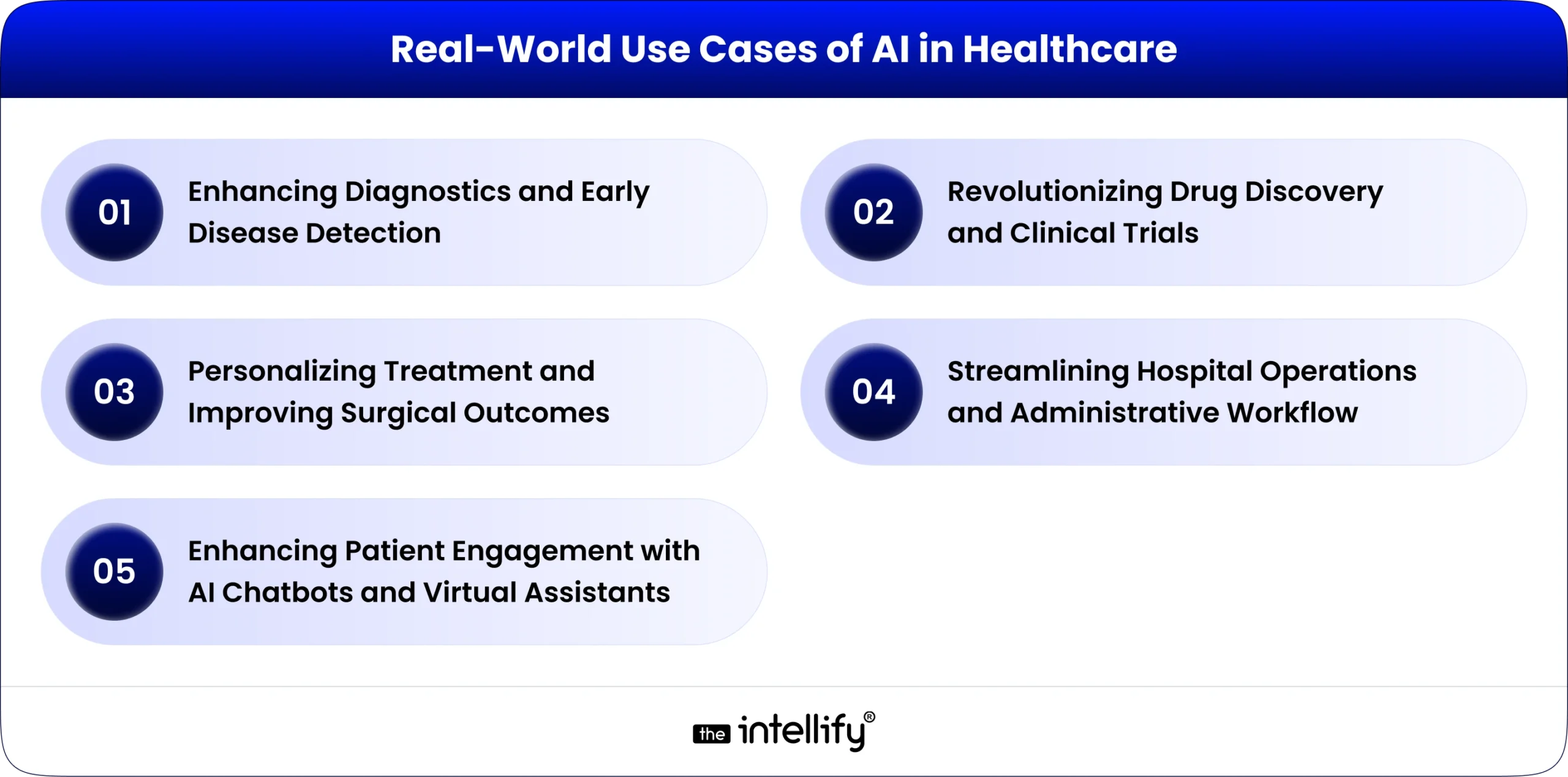 Real-World Use Cases of AI in Healthcare

01 Enhancing Diagnostics and Early Disease Detection

02 Revolutionizing Drug Discovery and Clinical Trials

03 Personalizing Treatment and Improving Surgical Outcomes

04 Streamlining Hospital Operations and Administrative Workflow

05 Enhancing Patient Engagement with AI Chatbots and Virtual Assistants

the intellify®